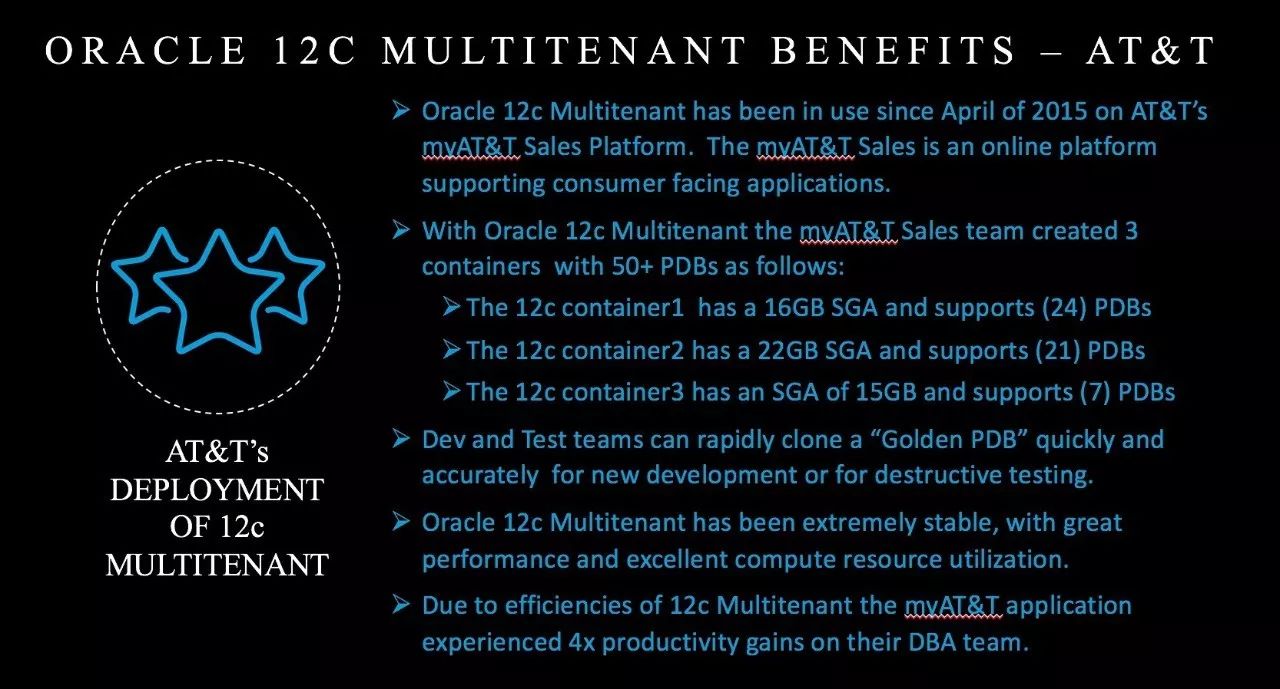 ORACLE 12C MULTITENANT BENEFITS – AT&T

AT&T's DEPLOYMENT OF 12c MULTITENANT

➢ Oracle 12c Multitenant has been in use since April of 2015 on AT&T's myAT&T Sales Platform. The myAT&T Sales is an online platform supporting consumer facing applications.

➢ With Oracle 12c Multitenant the myAT&T Sales team created 3 containers with 50+ PDBs as follows:

➢ The 12c container1 has a 16GB SGA and supports (24) PDBs

➢ The 12c container2 has a 22GB SGA and supports (21) PDBs

➢ The 12c container3 has an SGA of 15GB and supports (7) PDBs

➢ Dev and Test teams can rapidly clone a "Golden PDB" quickly and accurately for new development or for destructive testing.

➢ Oracle 12c Multitenant has been extremely stable, with great performance and excellent compute resource utilization.

➢ Due to efficiencies of 12c Multitenant the myAT&T application experienced 4x productivity gains on their DBA team.